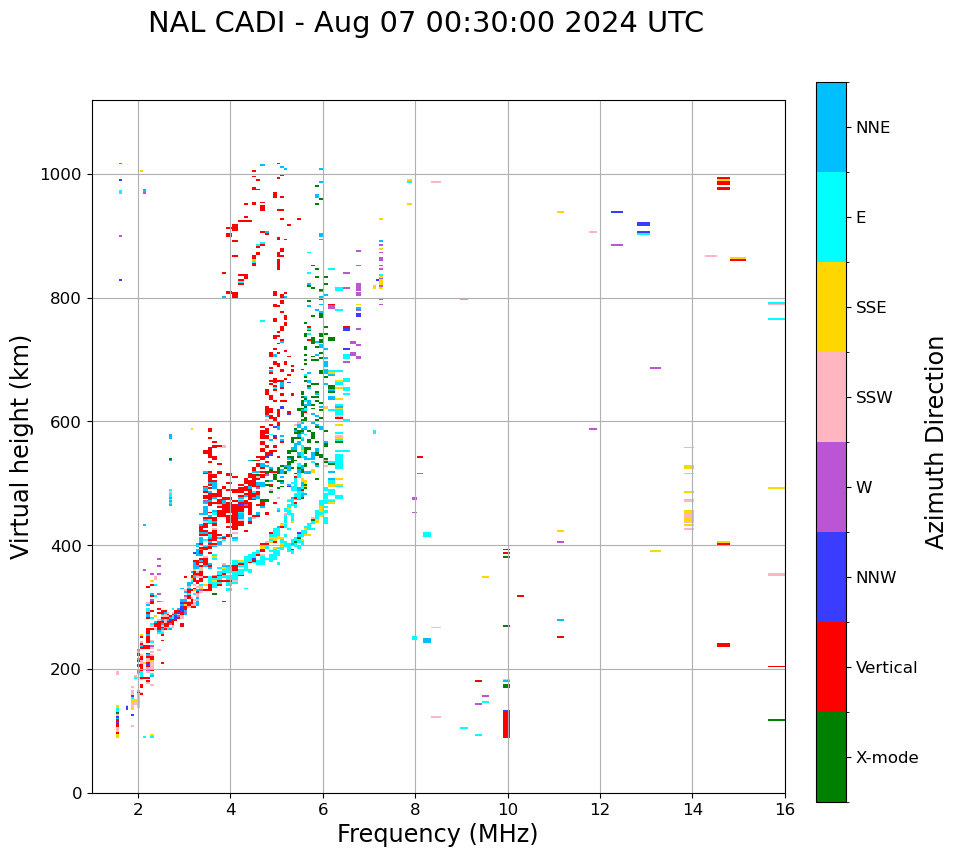 NAL CADI - Aug 07 00:30:00 2024 UTC

Virtual height (km)

1000
800
600
400
200
0

2
4
6
8
10
12
14
16

Frequency (MHz)

NNE
E
SSE
SSW
W
NNW
Vertical
X-mode

Azimuth Direction